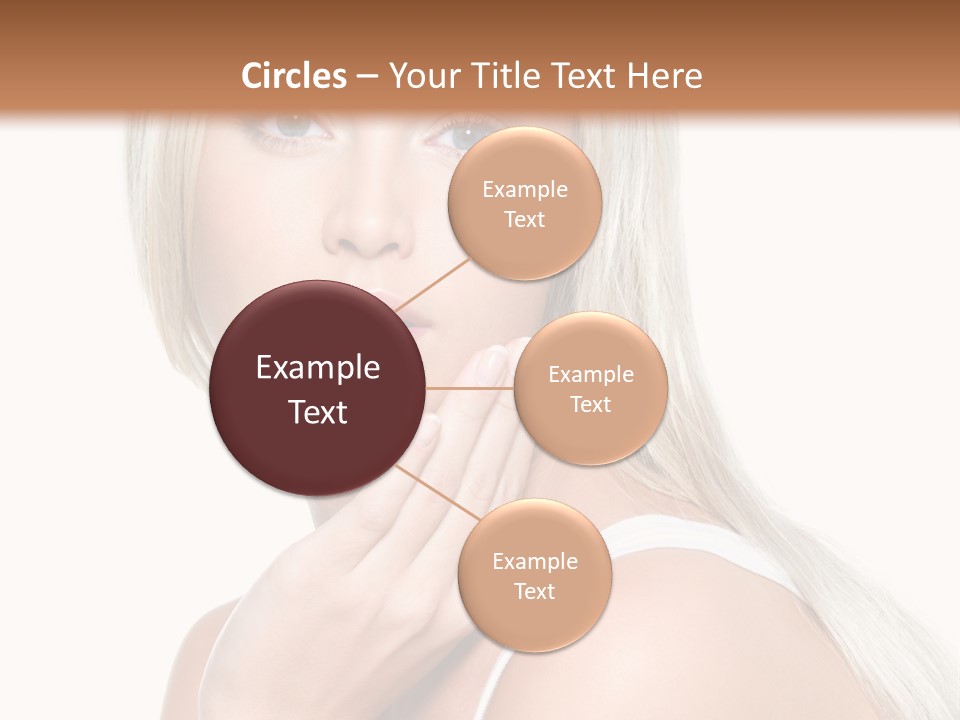 Circles – Your Title Text Here

Example Text

Example Text

Example Text

Example Text